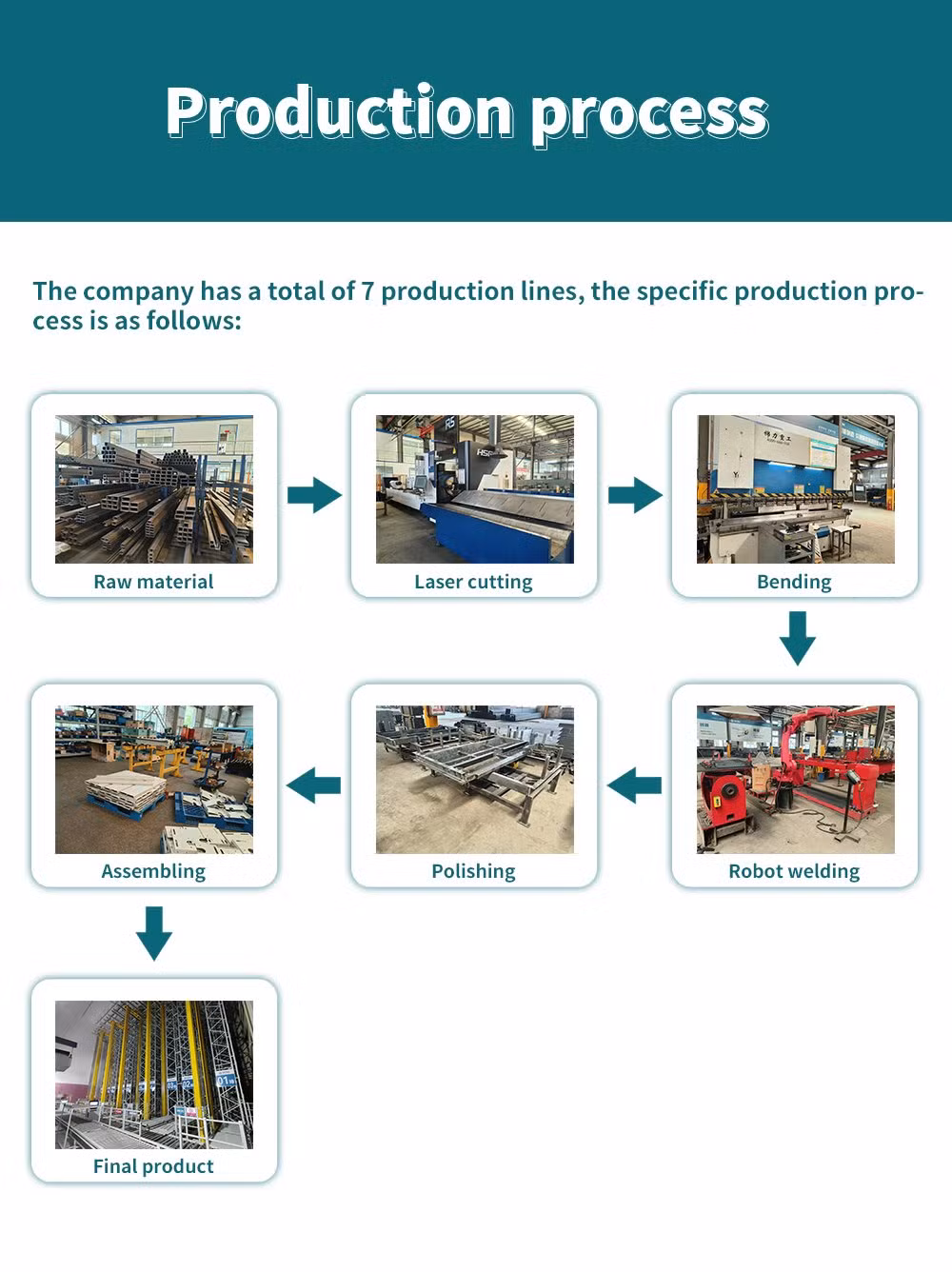 Production process

The company has a total of 7 production lines, the specific production process is as follows:

Raw material

Laser cutting

Bending

Robot welding

Polishing

Assembling

Final product